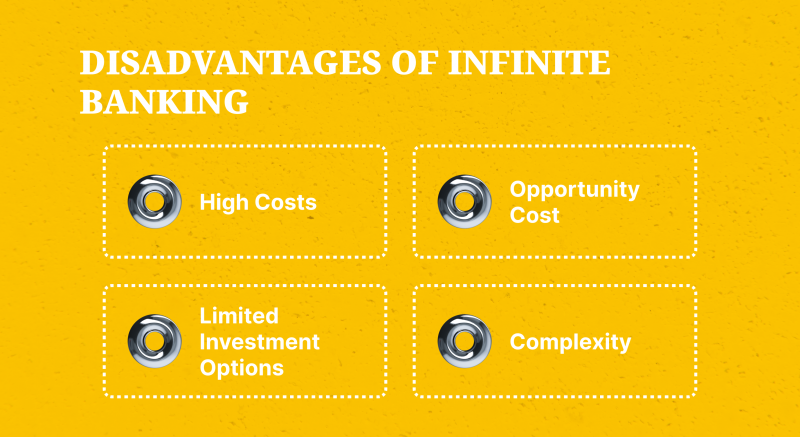 DISADVANTAGES OF INFINITE BANKING

High Costs

Opportunity Cost

Limited Investment Options

Complexity